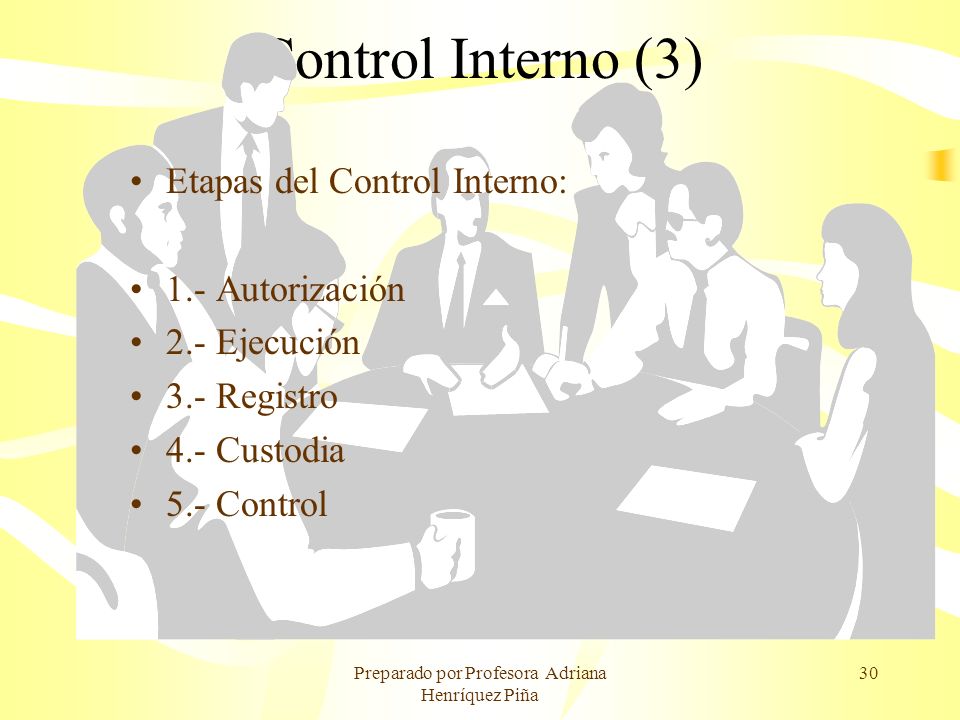 Control Interno (3)

• Etapas del Control Interno:

• 1.- Autorización
• 2.- Ejecución
• 3.- Registro
• 4.- Custodia
• 5.- Control

Preparado por Profesora Adriana Henríquez Piña

30